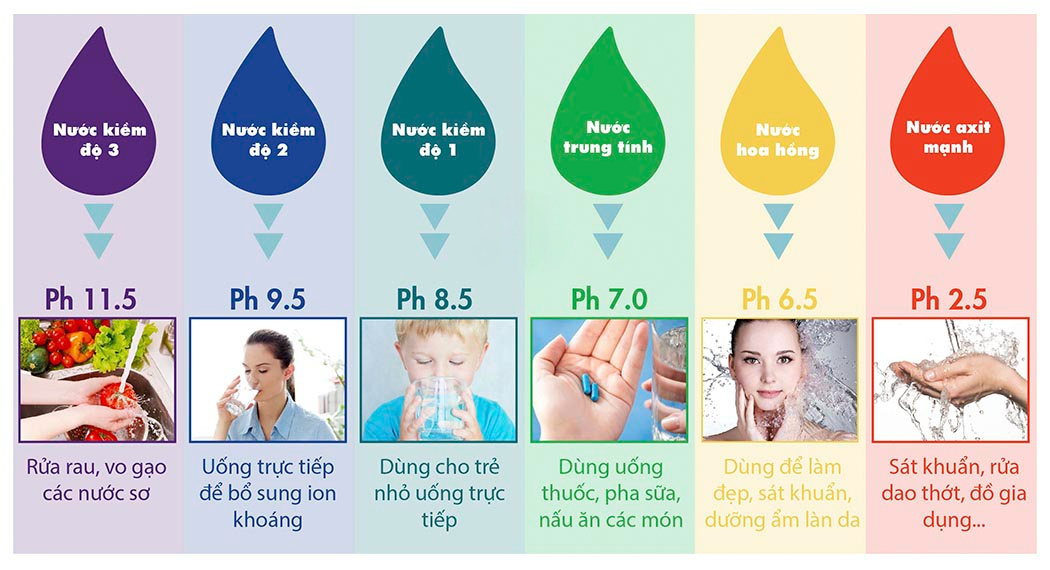 Nước kiềm độ 3

Ph 11.5

Rửa rau, vo gạo các nước sơ

Nước kiềm độ 2

Ph 9.5

Uống trực tiếp để bổ sung ion khoáng

Nước kiềm độ 1

Ph 8.5

Dùng cho trẻ nhỏ uống trực tiếp

Nước trung tính

Ph 7.0

Dùng uống thuốc, pha sữa, nấu ăn các món

Nước hoa hồng

Ph 6.5

Dùng để làm đẹp, sát khuẩn, dưỡng ẩm làn da

Nước axit mạnh

Ph 2.5

Sát khuẩn, rửa dao thớt, đồ gia dụng...